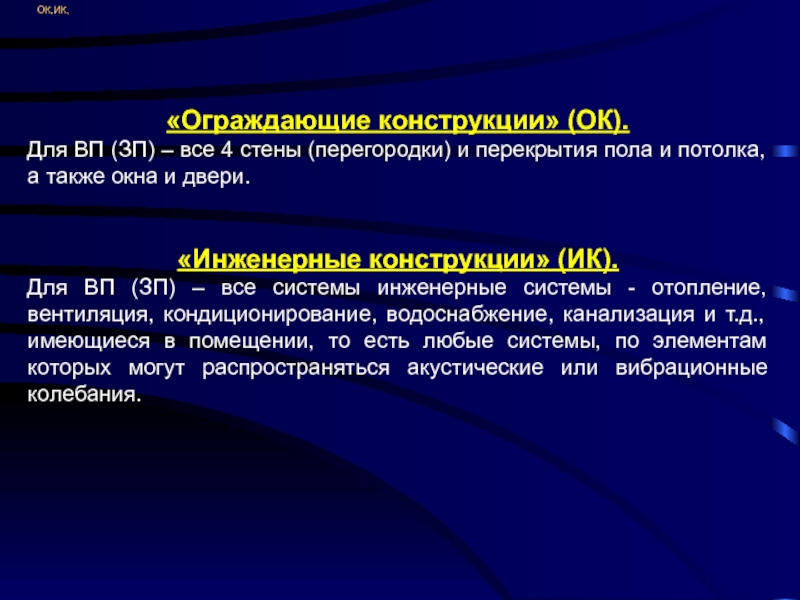 ОК,ИК,

«Ограждающие конструкции» (ОК).

Для ВП (ЗП) – все 4 стены (перегородки) и перекрытия пола и потолка, а также окна и двери.

«Инженерные конструкции» (ИК).

Для ВП (ЗП) – все системы инженерные системы - отопление, вентиляция, кондиционирование, водоснабжение, канализация и т.д., имеющиеся в помещении, то есть любые системы, по элементам которых могут распространяться акустические или вибрационные колебания.